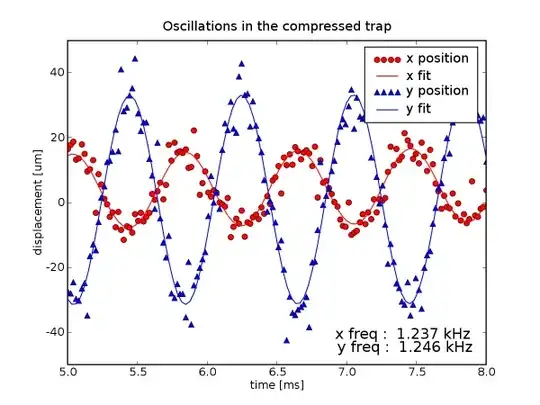 Oscillations in the compressed trap

x position
x fit
y position
y fit

40
20
0
-20
-40

displacement [um]

x freq : 1.237 kHz
y freq : 1.246 kHz

5.0
5.5
6.0
6.5
7.0
7.5
8.0

time [ms]